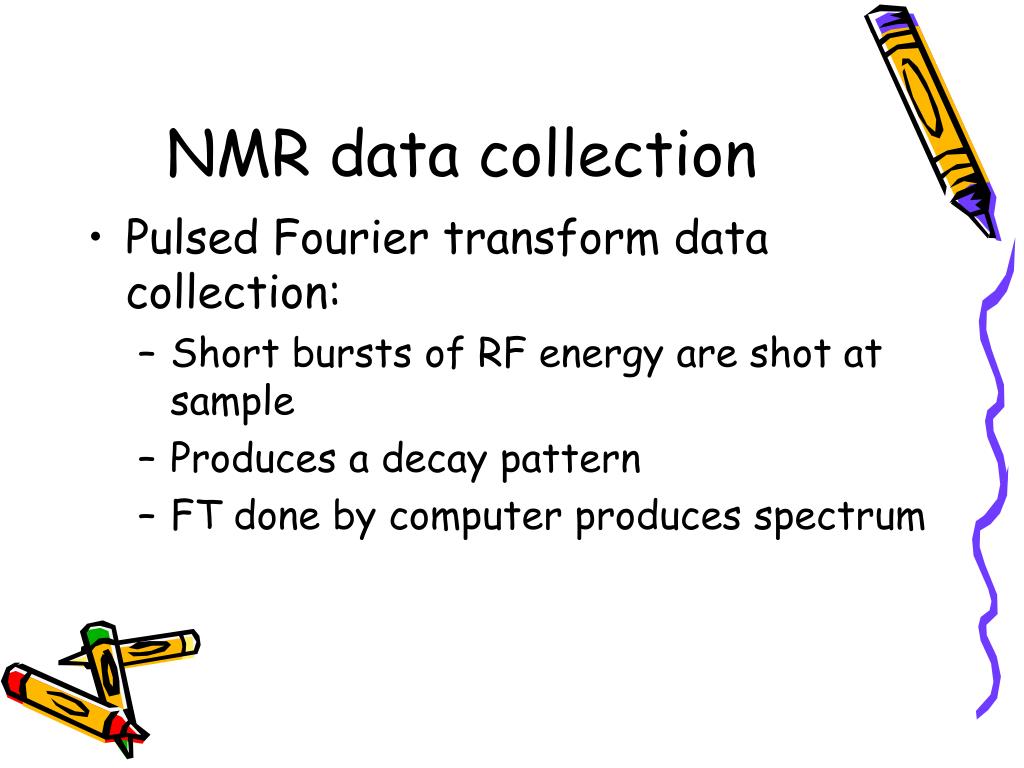 NMR data collection

• Pulsed Fourier transform data collection:
– Short bursts of RF energy are shot at sample
– Produces a decay pattern
– FT done by computer produces spectrum